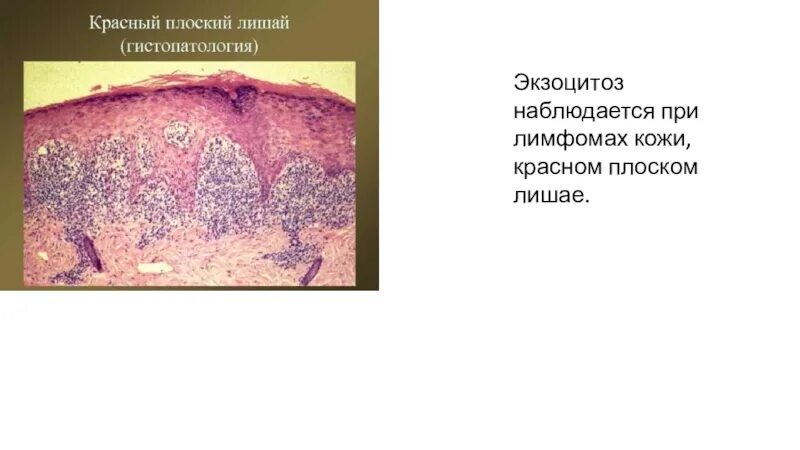 Красный плоский лишай
(гистопатология)

Экзоцитоз наблюдается при лимфомах кожи, красном плоском лишае.